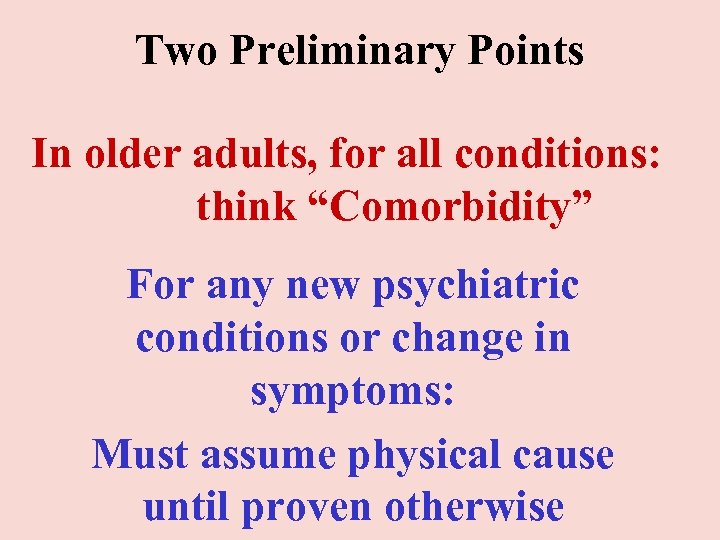 Two Preliminary Points

In older adults, for all conditions: think “Comorbidity”

For any new psychiatric conditions or change in symptoms:

Must assume physical cause until proven otherwise